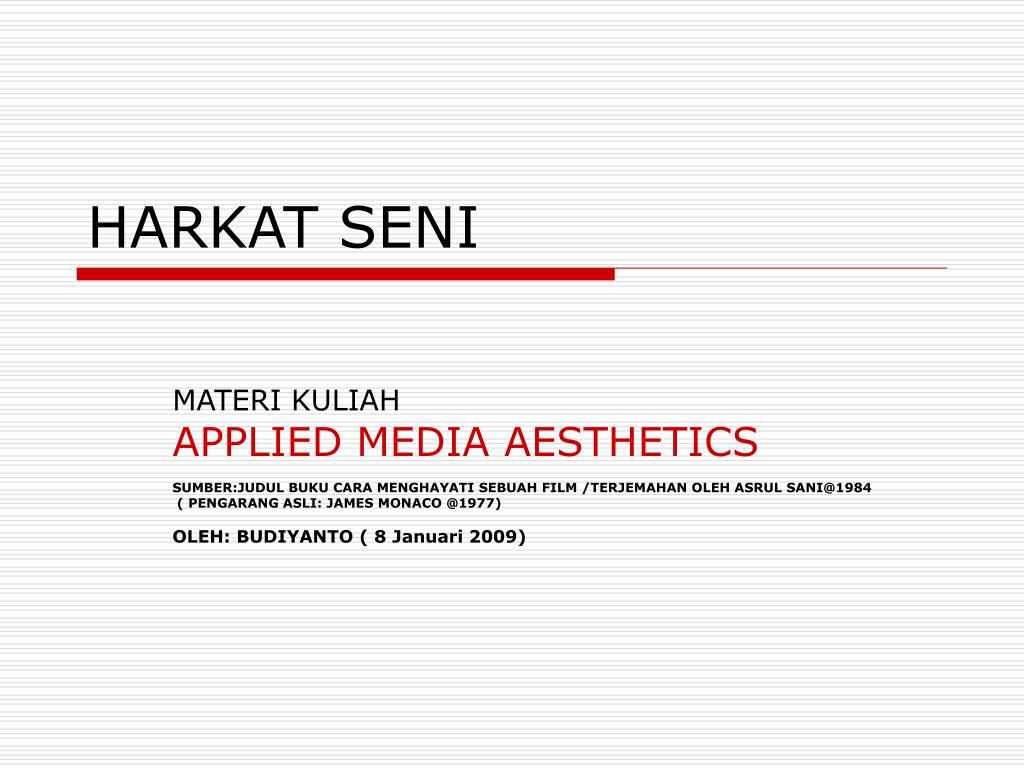 HARKAT SENI

MATERI KULIAH
APPLIED MEDIA AESTHETICS

SUMBER:JUDUL BUKU CARA MENGHAYATI SEBUAH FILM /TERJEMAHAN OLEH ASRUL SANI@1984
( PENGARANG ASLI: JAMES MONACO @1977)

OLEH: BUDIYANTO ( 8 Januari 2009)